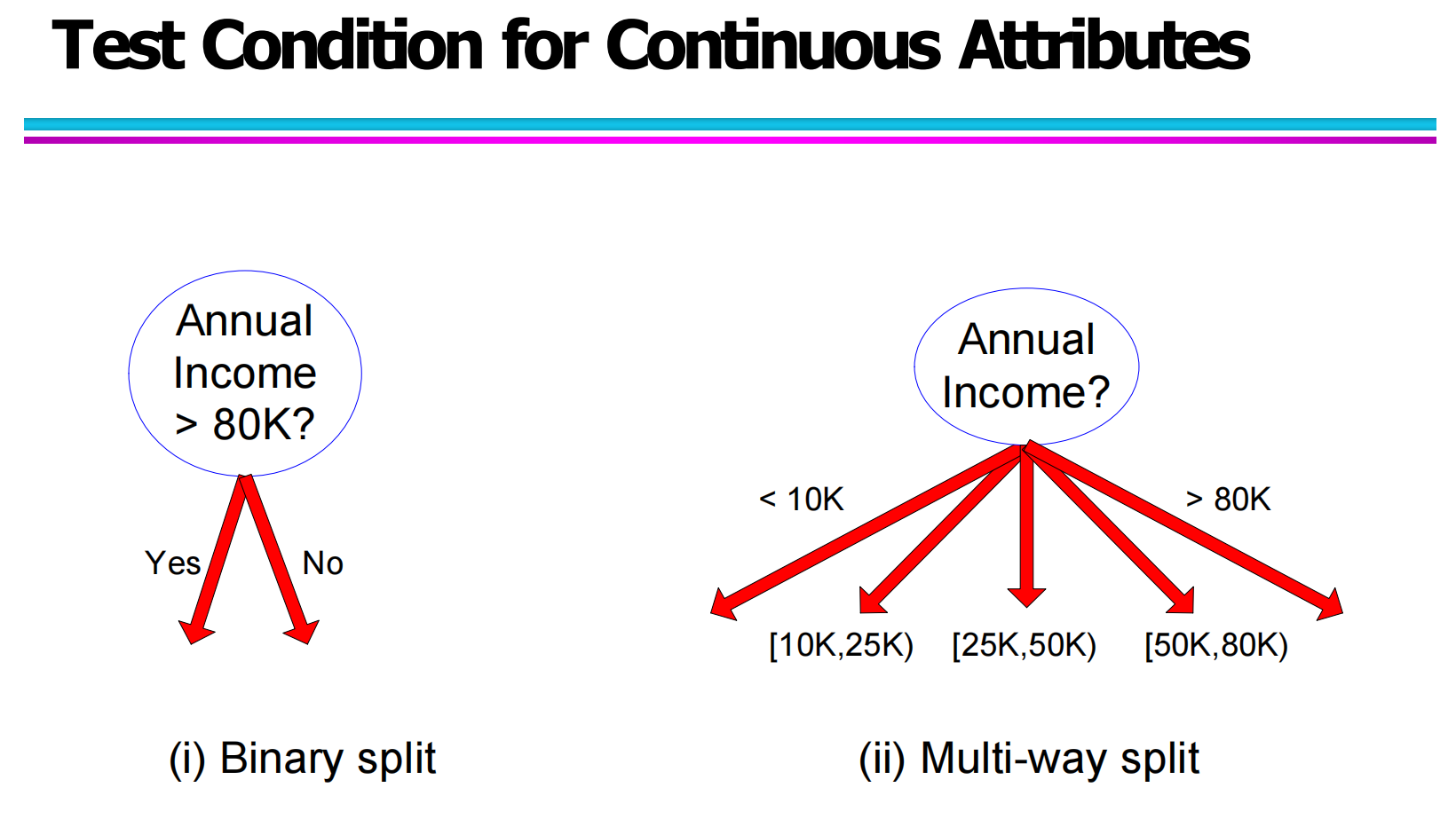 Test Condition for Continuous Attributes

Annual Income > 80K?

Yes

No

(i) Binary split

Annual Income?

< 10K

> 80K

[10K,25K)

[25K,50K)

[50K,80K)

(ii) Multi-way split